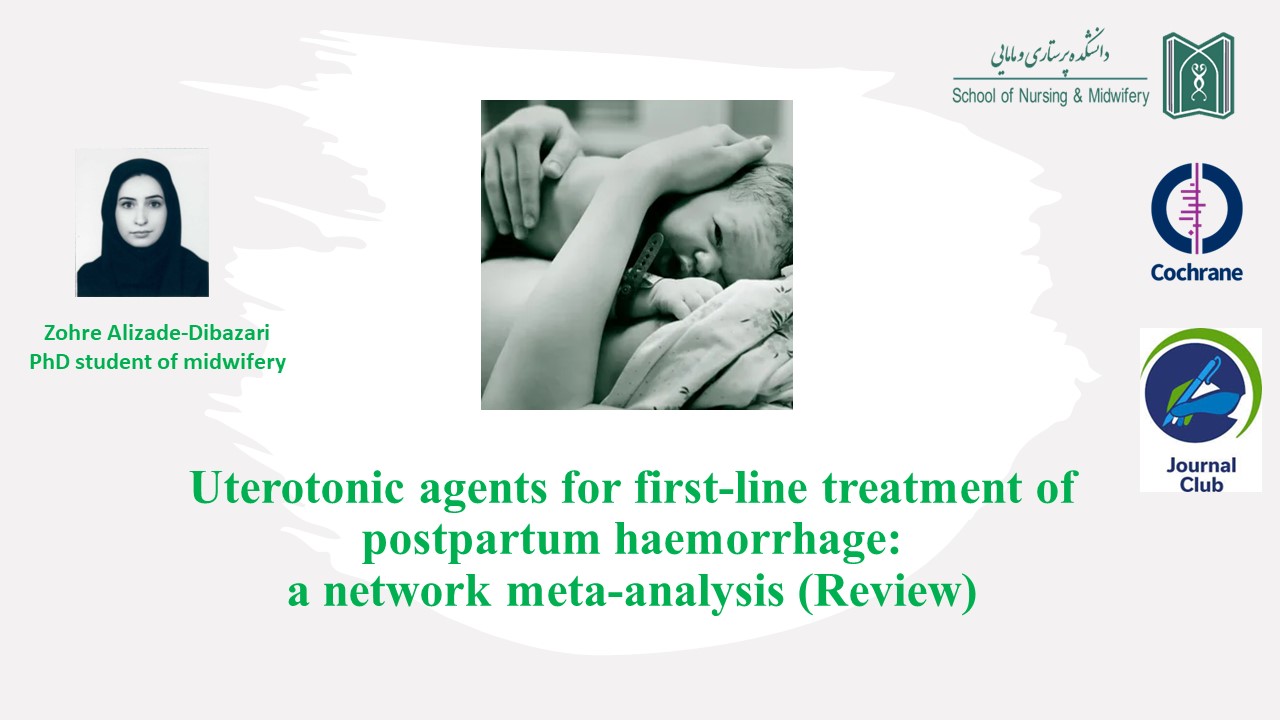 دانشکده پرستاری و مامایی
School of Nursing & Midwifery

Cochrane

Journal Club

Zohre Alizade-Dibazari
PhD student of midwifery

Uterotonic agents for first-line treatment of postpartum haemorrhage:
a network meta-analysis (Review)